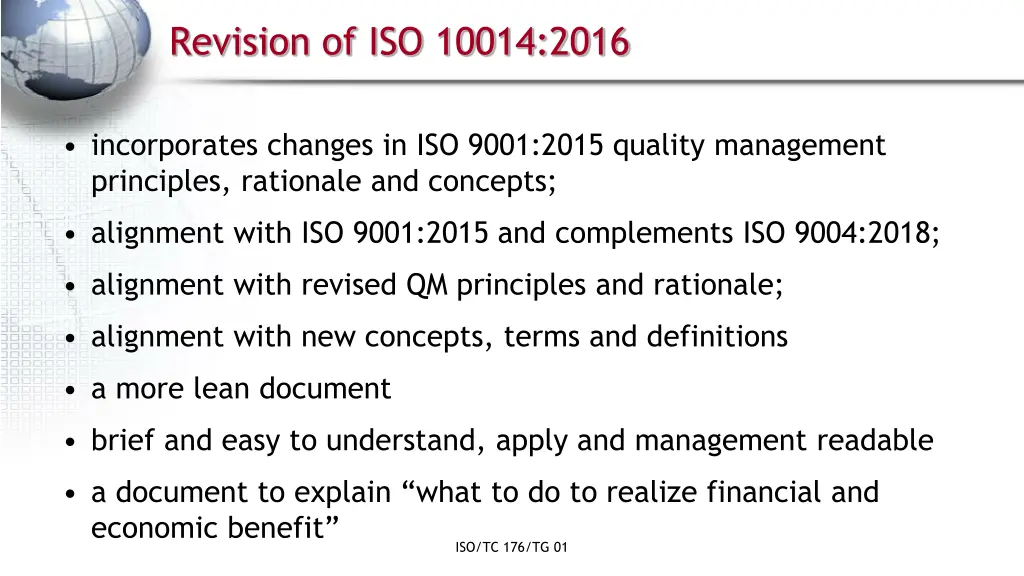 Revision of ISO 10014:2016

• incorporates changes in ISO 9001:2015 quality management principles, rationale and concepts;

• alignment with ISO 9001:2015 and complements ISO 9004:2018;

• alignment with revised QM principles and rationale;

• alignment with new concepts, terms and definitions

• a more lean document

• brief and easy to understand, apply and management readable

• a document to explain “what to do to realize financial and economic benefit”

ISO/TC 176/TG 01